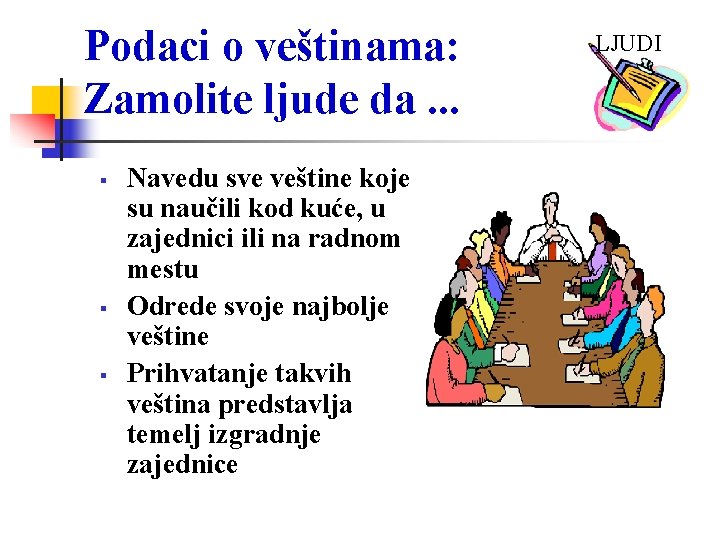 Podaci o veštinama: Zamolite ljude da ...

LJUDI

▪ Navedu sve veštine koje su naučili kod kuće, u zajednici ili na radnom mestu
▪ Odrede svoje najbolje veštine
▪ Prihvatanje takvih veština predstavlja temelj izgradnje zajednice